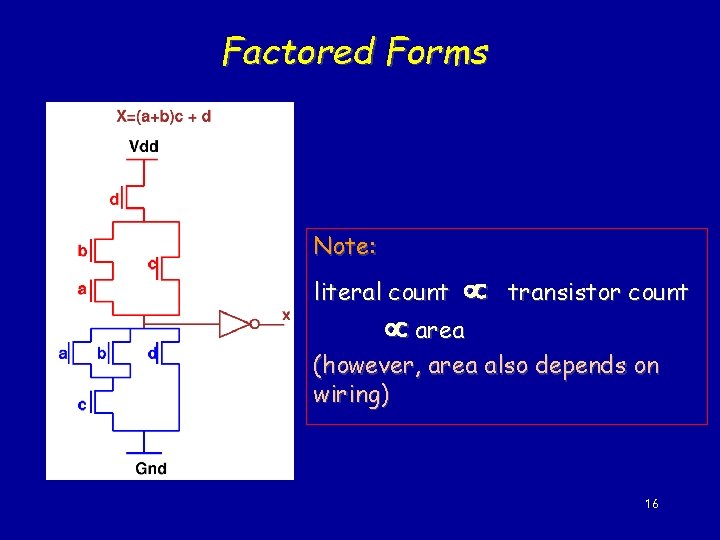 Factored Forms

X=(a+b)c + d

Vdd

d

b

c

a

x

a

b

d

c

Gnd

Note:

literal count $\propto$ transistor count

$\propto$ area

(however, area also depends on wiring)

16